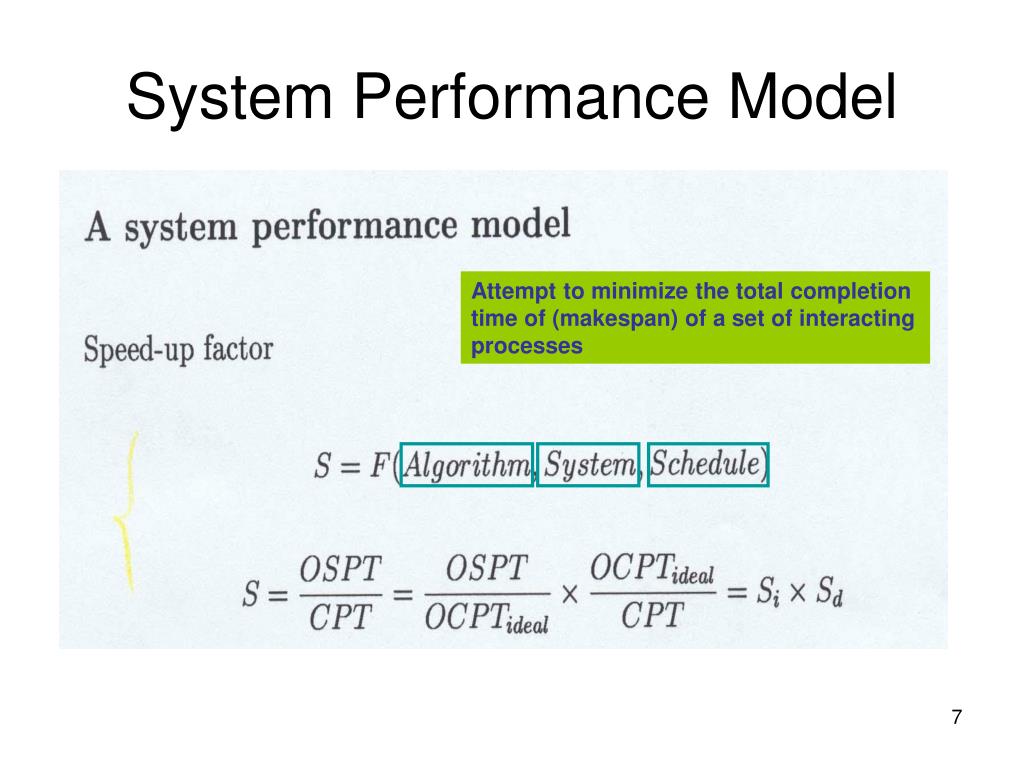 System Performance Model

A system performance model

Attempt to minimize the total completion time of (makespan) of a set of interacting processes

Speed-up factor

$S = F(Algorithm, System, Schedule)$

$S = \frac{OSPT}{CPT} = \frac{OSPT}{OCPT_{ideal}} \times \frac{OCPT_{ideal}}{CPT} = S_i \times S_d$

7